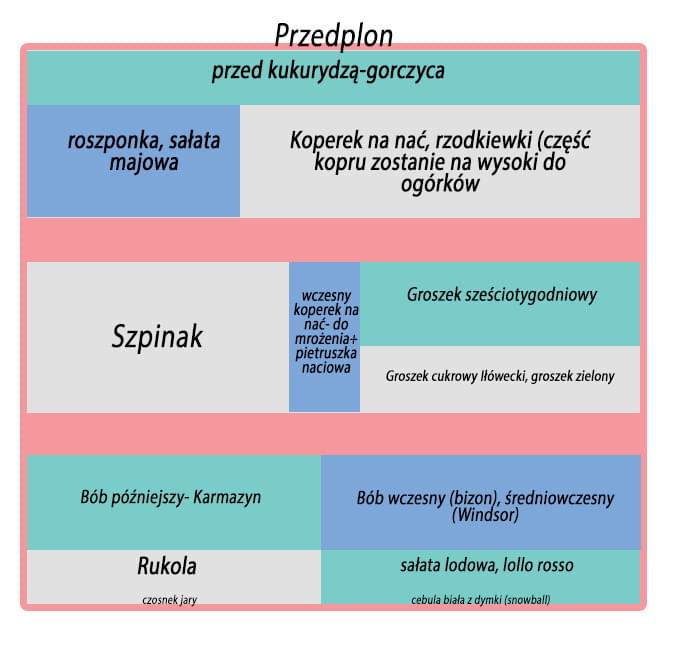 Przedplon

przed kukurydzą-gorczyca

roszponka, sałata majowa

Koperek na nać, rzodkiewki (część kopru zostanie na wysoki do ogórków

Szpinak

wczesny koperek na nać- do mrożenia+ pietruszka naciowa

Groszek sześciotygodniowy

Groszek cukrowy Iłówecki, groszek zielony

Bób późniejszy- Karmazyn

Bób wczesny (bizon), średniowczesny (Windsor)

Rukola

czosnek jary

sałata lodowa, lollo rosso

cebula biała z dymki (snowball)